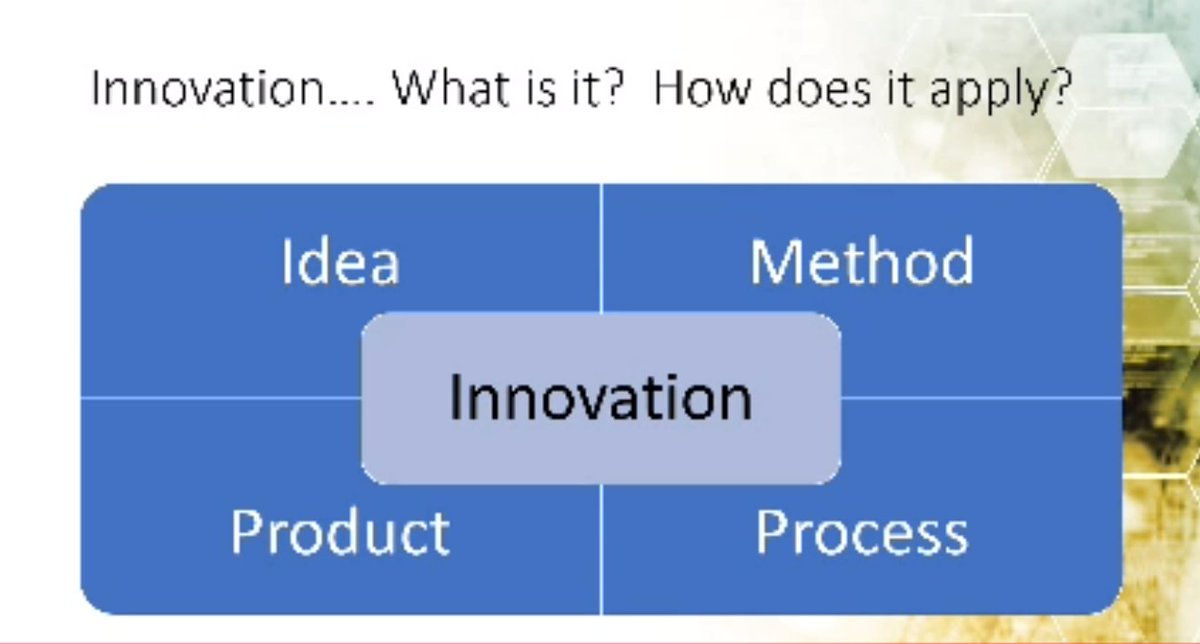 Innovation.... What is it? How does it apply?

Idea

Method

Innovation

Product

Process